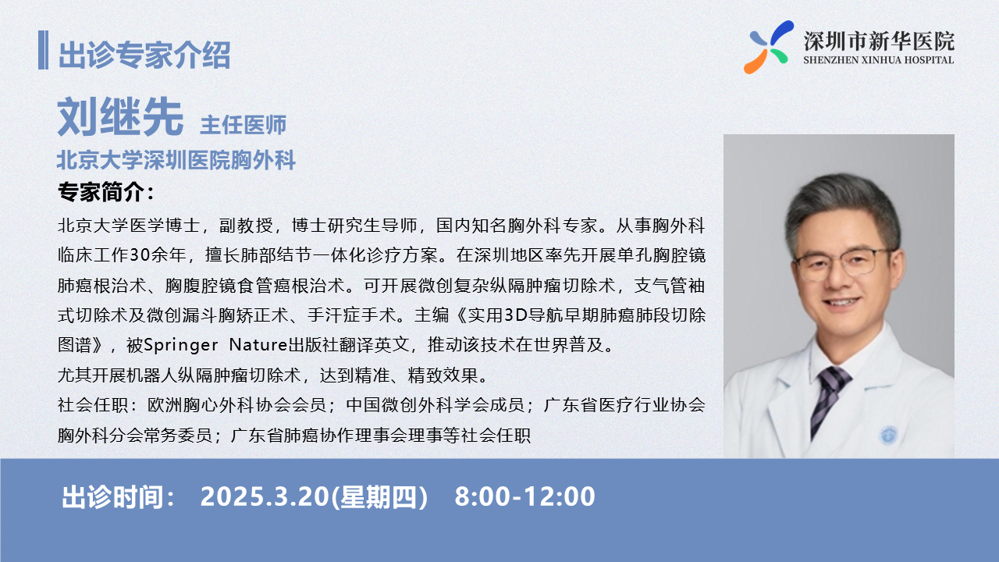 出诊专家介绍

深圳市新华医院
SHENZHEN XINHUA HOSPITAL

刘继先 主任医师

北京大学深圳医院胸外科

专家简介：

北京大学医学博士，副教授，博士研究生导师，国内知名胸外科专家。从事胸外科临床工作30余年，擅长肺部结节一体化诊疗方案。在深圳地区率先开展单孔胸腔镜肺癌根治术、胸腹腔镜食管癌根治术。可开展微创复杂纵隔肿瘤切除术，支气管袖式切除术及微创漏斗胸矫正术、手汗症手术。主编《实用3D导航早期肺癌肺段切除图谱》，被Springer Nature出版社翻译英文，推动该技术在世界普及。

尤其开展机器人纵隔肿瘤切除术，达到精准、精致效果。

社会任职：欧洲胸心外科协会会员；中国微创外科学会成员；广东省医疗行业协会胸外科分会常务委员；广东省肺癌协作理事会理事等社会任职

出诊时间： 2025.3.20(星期四) 8:00-12:00